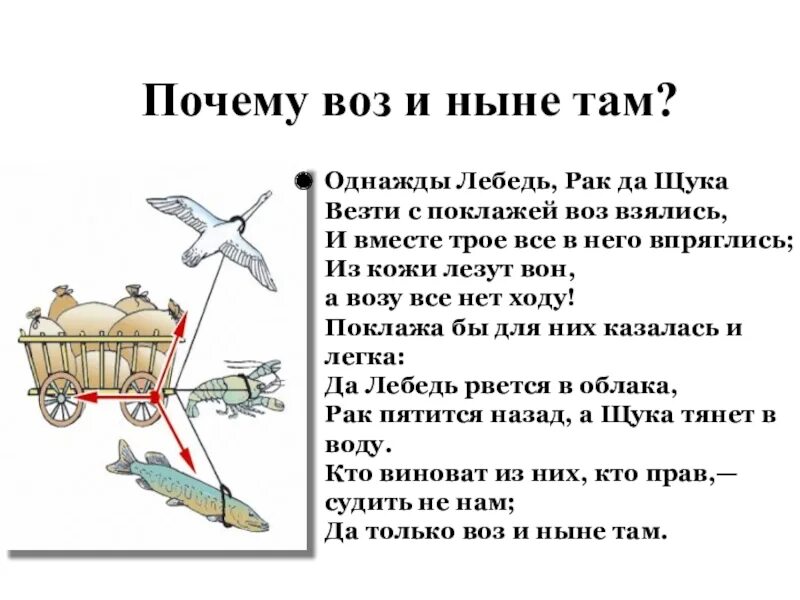 Почему воз и ныне там?

Однажды Лебедь, Рак да Щука
Везти с поклажей воз взялись,
И вместе трое все в него впряглись;
Из кожи лезут вон,
а возу все нет ходу!
Поклажа бы для них казалась и легка:
Да Лебедь рвется в облака,
Рак пятится назад, а Щука тянет в воду.
Кто виноват из них, кто прав,—
судить не нам;
Да только воз и ныне там.